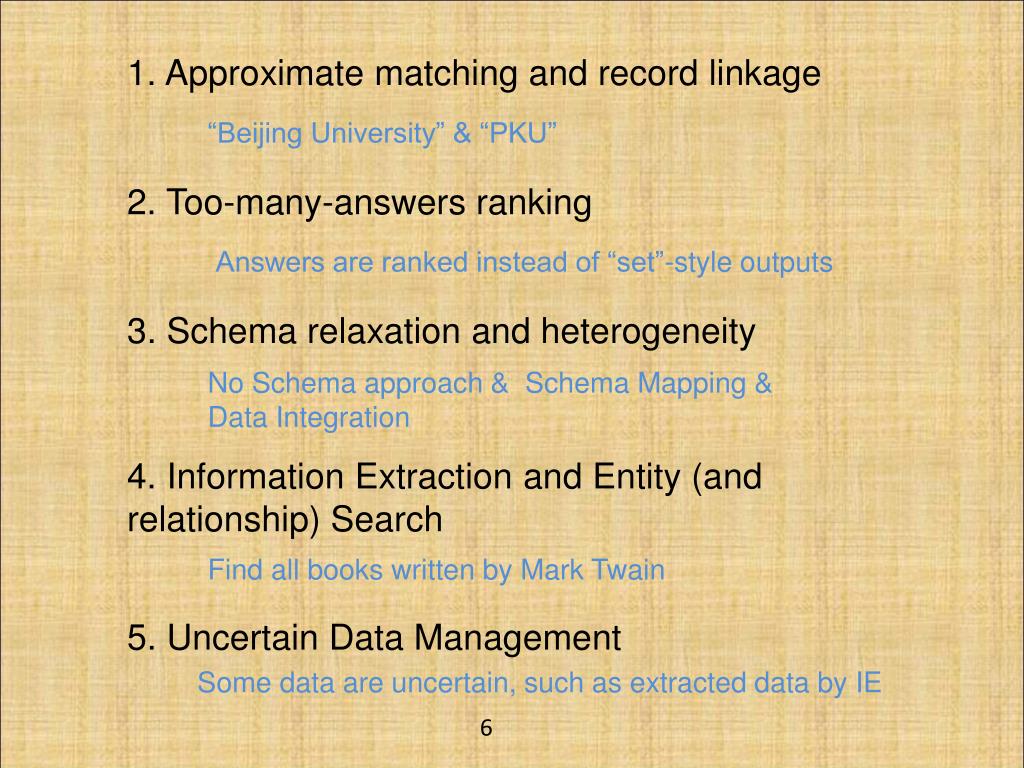 1. Approximate matching and record linkage

“Beijing University” & “PKU”

2. Too-many-answers ranking

Answers are ranked instead of “set”-style outputs

3. Schema relaxation and heterogeneity

No Schema approach & Schema Mapping & Data Integration

4. Information Extraction and Entity (and relationship) Search

Find all books written by Mark Twain

5. Uncertain Data Management

Some data are uncertain, such as extracted data by IE

6